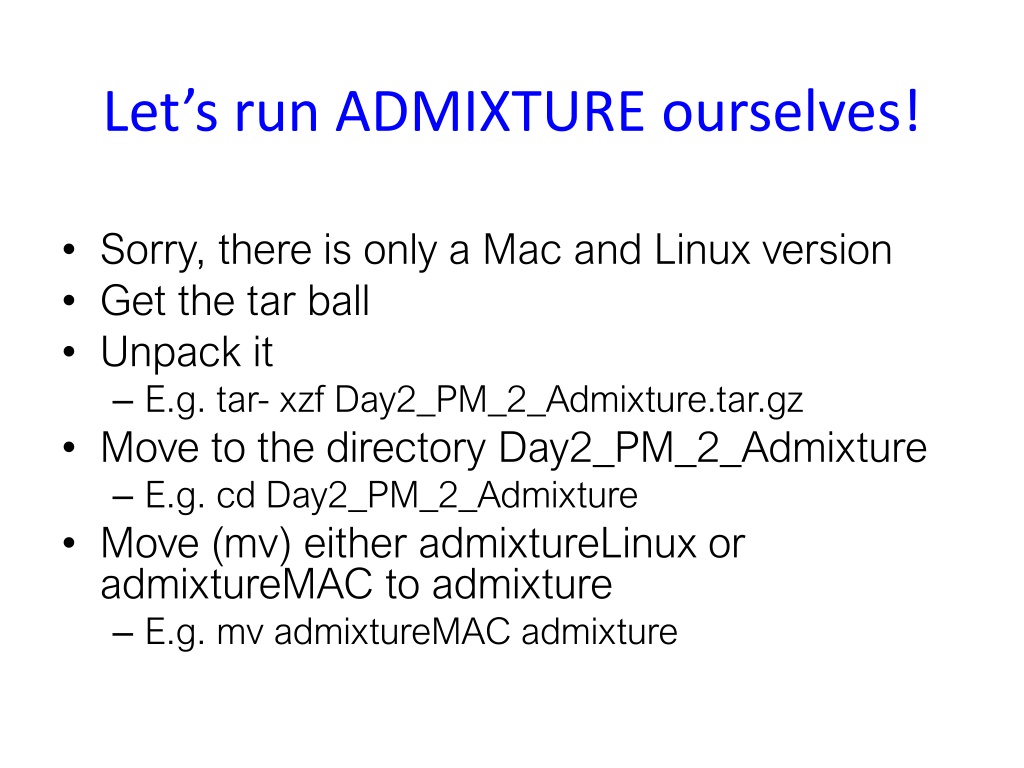 Let’s run ADMIXTURE ourselves!

• Sorry, there is only a Mac and Linux version
• Get the tar ball
• Unpack it
– E.g. tar- xzf Day2_PM_2_Admixture.tar.gz
• Move to the directory Day2_PM_2_Admixture
– E.g. cd Day2_PM_2_Admixture
• Move (mv) either admixtureLinux or admixtureMAC to admixture
– E.g. mv admixtureMAC admixture